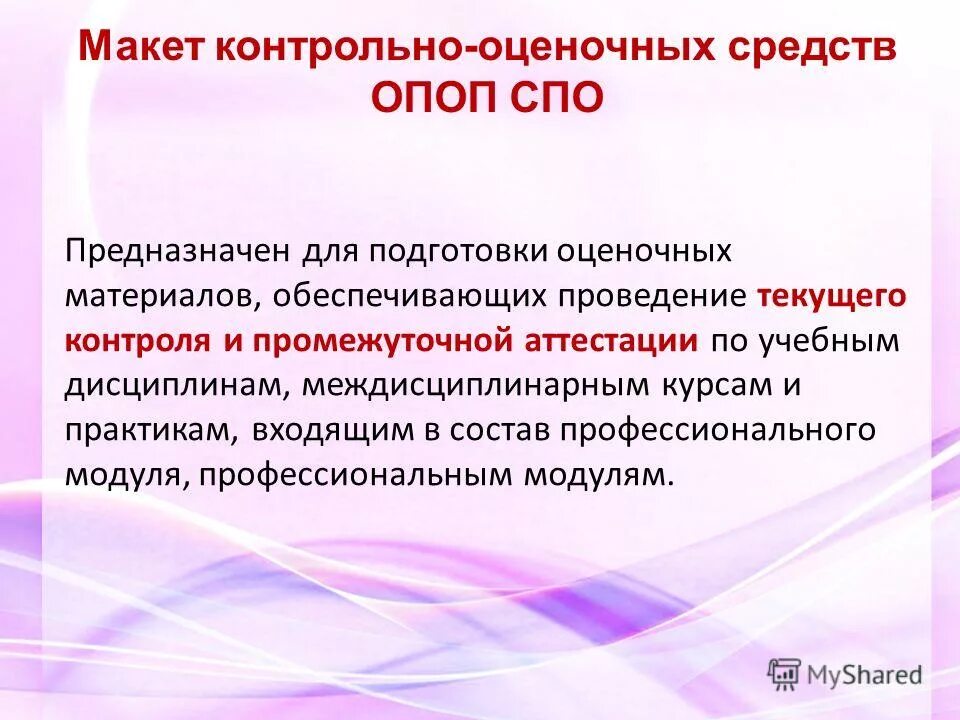 Макет контрольно-оценочных средств ОПОП СПО

Предназначен для подготовки оценочных материалов, обеспечивающих проведение текущего контроля и промежуточной аттестации по учебным дисциплинам, междисциплинарным курсам и практикам, входящим в состав профессионального модуля, профессиональным модулям.

MyShared